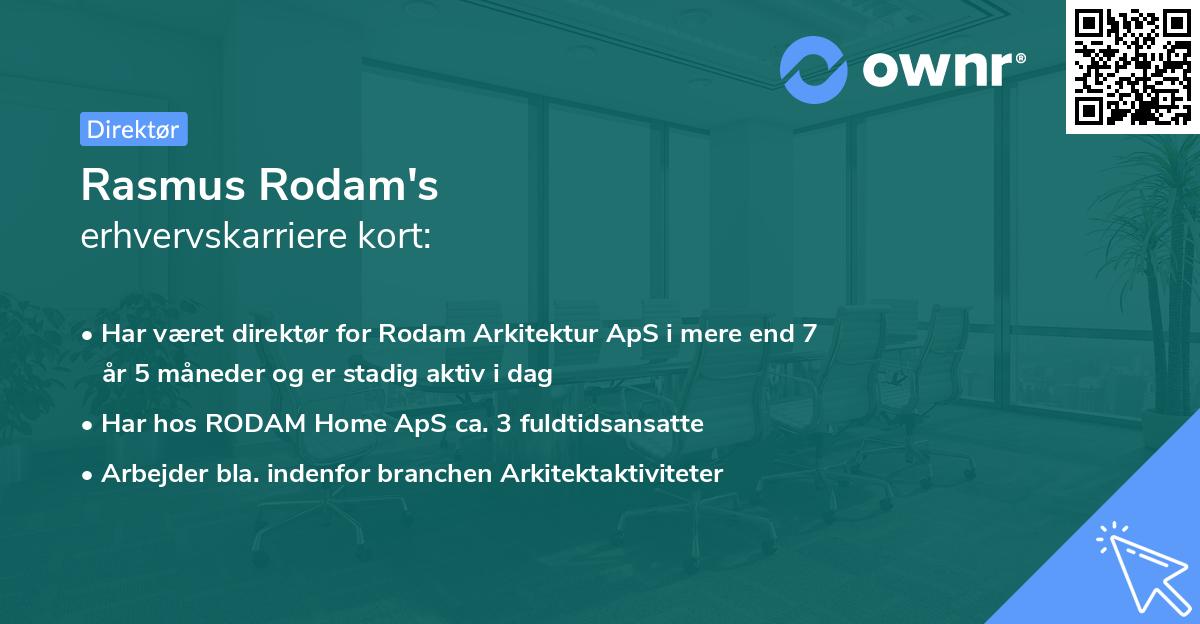 ownr®

Direktør

Rasmus Rodam's
erhvervskarriere kort:

• Har været direktør for Rodam Arkitektur ApS i mere end 7 år 5 måneder og er stadig aktiv i dag
• Har hos RODAM Home ApS ca. 3 fuldtidsansatte
• Arbejder bla. indenfor branchen Arkitektaktiviteter